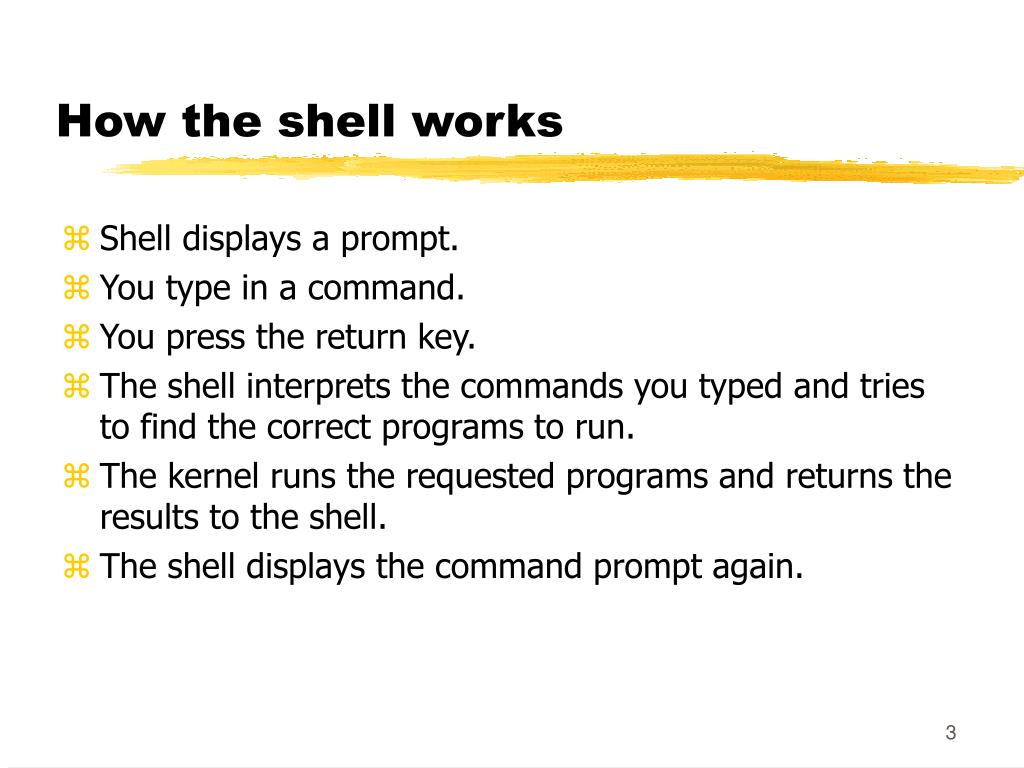 How the shell works

⌘ Shell displays a prompt.
⌘ You type in a command.
⌘ You press the return key.
⌘ The shell interprets the commands you typed and tries to find the correct programs to run.
⌘ The kernel runs the requested programs and returns the results to the shell.
⌘ The shell displays the command prompt again.

3